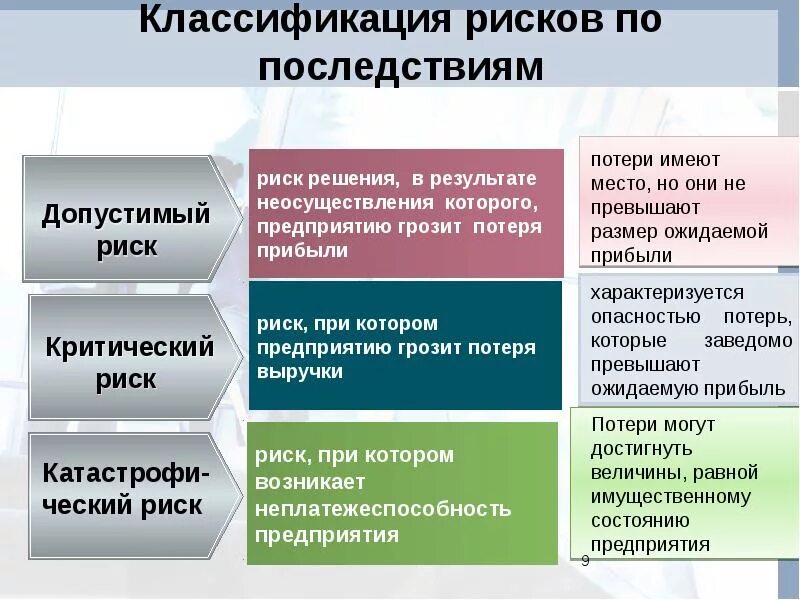 Классификация рисков по последствиям

Допустимый риск

риск решения, в результате неосуществления которого, предприятию грозит потеря прибыли

потери имеют место, но они не превышают размер ожидаемой прибыли

Критический риск

риск, при котором предприятию грозит потеря выручки

характеризуется опасностью потерь, которые заведомо превышают ожидаемую прибыль

Катастрофический риск

риск, при котором возникает неплатежеспособность предприятия

Потери могут достигнуть величины, равной имущественному состоянию предприятия

9